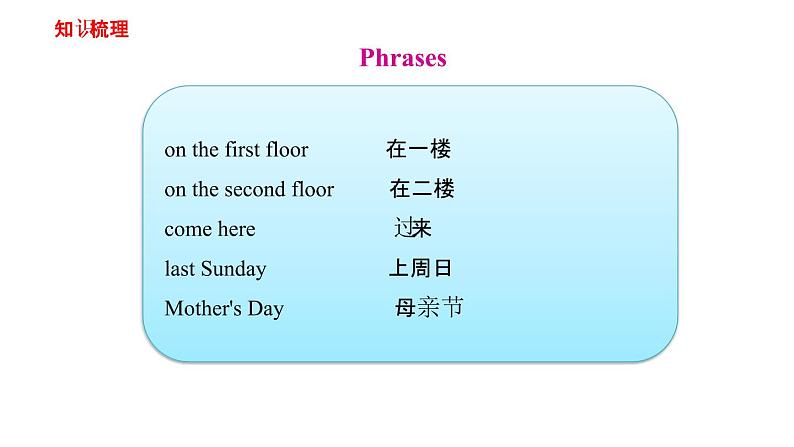 知识梳理

Phrases

on the first floor 在一楼
on the second floor 在二楼
come here 过来
last Sunday 上周日
Mother's Day 母亲节